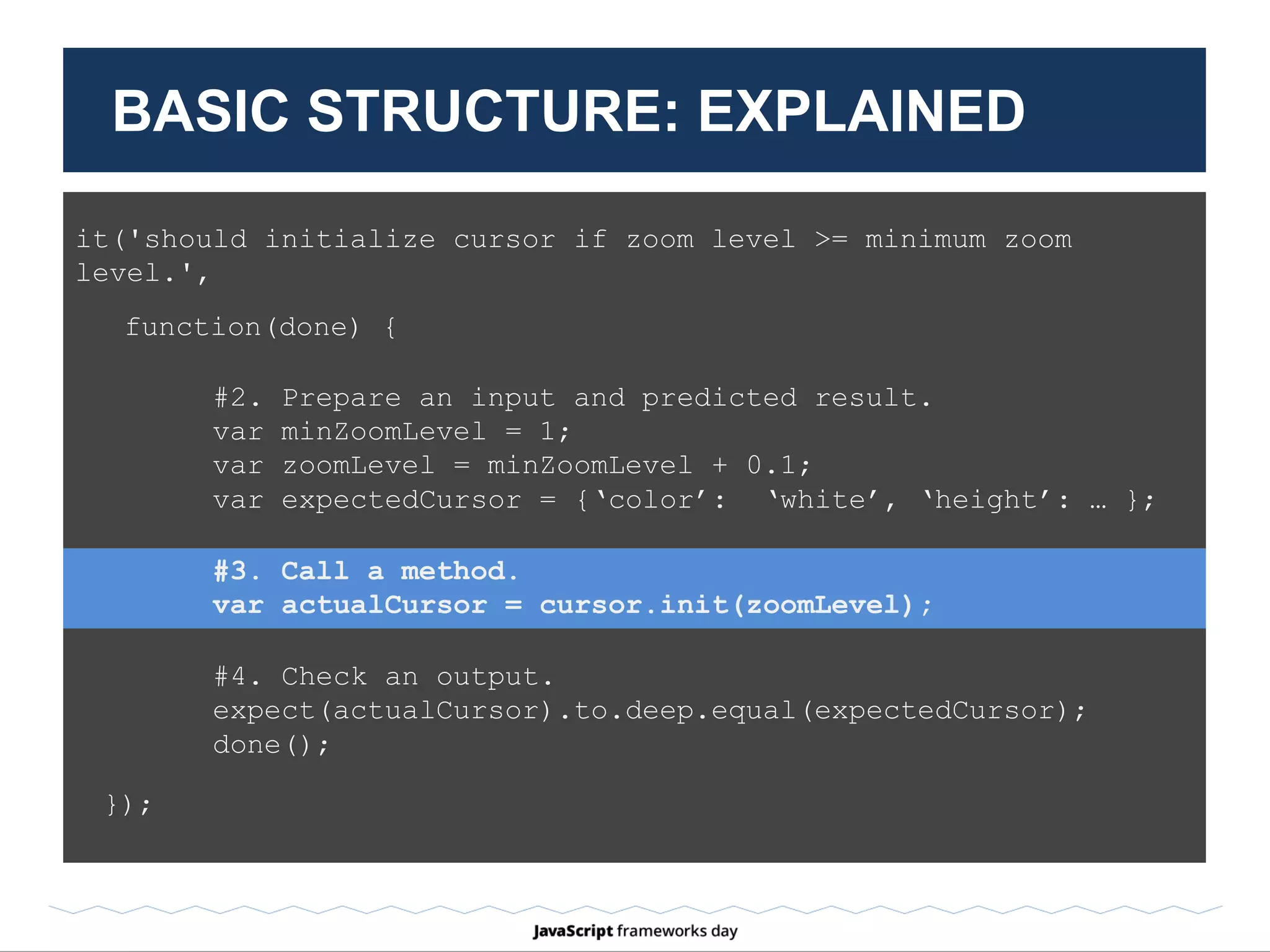 BASIC STRUCTURE: EXPLAINED

it('should initialize cursor if zoom level >= minimum zoom level.',

function(done) {

#2. Prepare an input and predicted result.
var minZoomLevel = 1;
var zoomLevel = minZoomLevel + 0.1;
var expectedCursor = {‘color’: ‘white’, ‘height’: … };

#3. Call a method.
var actualCursor = cursor.init(zoomLevel);

#4. Check an output.
expect(actualCursor).to.deep.equal(expectedCursor);
done();

});

JavaScript frameworks day